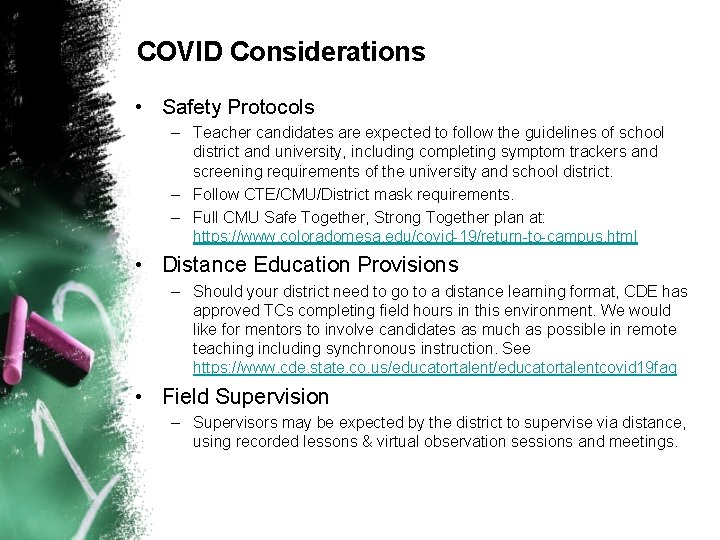 COVID Considerations

• Safety Protocols

– Teacher candidates are expected to follow the guidelines of school district and university, including completing symptom trackers and screening requirements of the university and school district.

– Follow CTE/CMU/District mask requirements.

– Full CMU Safe Together, Strong Together plan at: https://www.coloradomesa.edu/covid-19/return-to-campus.html

• Distance Education Provisions

– Should your district need to go to a distance learning format, CDE has approved TCs completing field hours in this environment. We would like for mentors to involve candidates as much as possible in remote teaching including synchronous instruction. See https://www.cde.state.co.us/educatortalent/educatortalentcovid19faq

• Field Supervision

– Supervisors may be expected by the district to supervise via distance, using recorded lessons & virtual observation sessions and meetings.